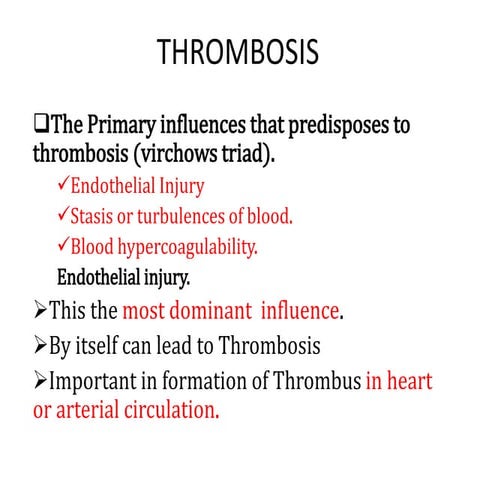 THROMBOSIS

❑The Primary influences that predisposes to thrombosis (virchows triad).

✓Endothelial Injury
✓Stasis or turbulences of blood.
✓Blood hypercoagulability.

Endothelial injury.

➢This the most dominant influence.
➢By itself can lead to Thrombosis
➢Important in formation of Thrombus in heart or arterial circulation.